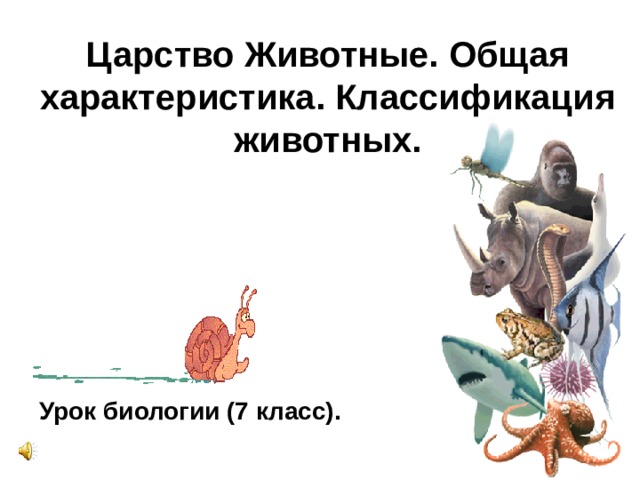 Царство Животные. Общая характеристика. Классификация животных.

Урок биологии (7 класс).